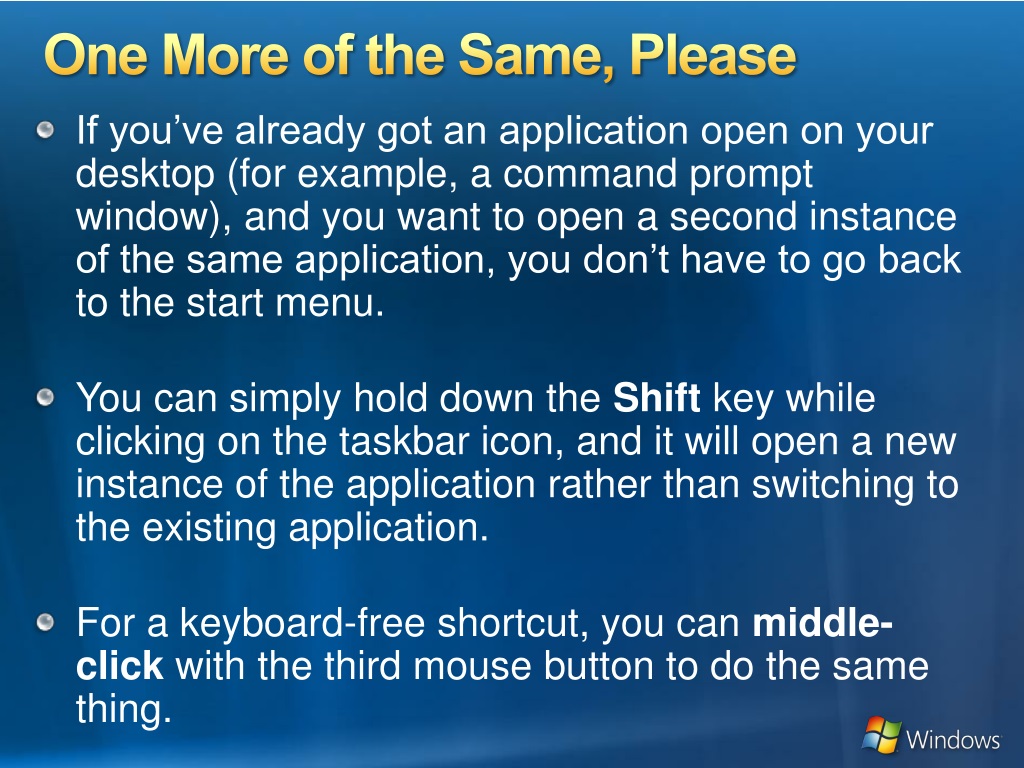 One More of the Same, Please

If you’ve already got an application open on your desktop (for example, a command prompt window), and you want to open a second instance of the same application, you don’t have to go back to the start menu.

You can simply hold down the Shift key while clicking on the taskbar icon, and it will open a new instance of the application rather than switching to the existing application.

For a keyboard-free shortcut, you can middle-click with the third mouse button to do the same thing.

Windows